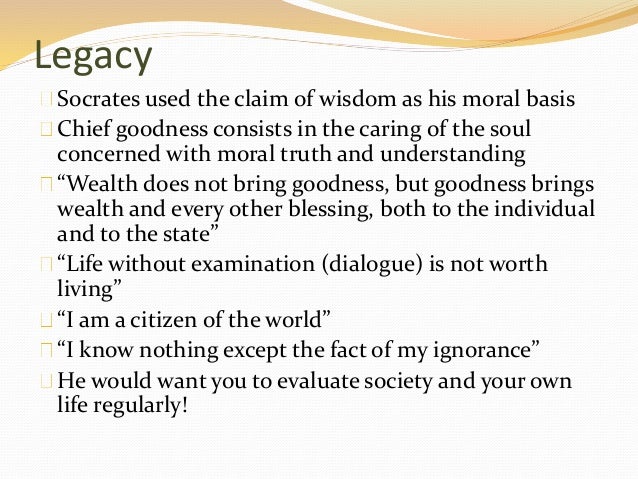 Legacy

Socrates used the claim of wisdom as his moral basis

Chief goodness consists in the caring of the soul concerned with moral truth and understanding

“Wealth does not bring goodness, but goodness brings wealth and every other blessing, both to the individual and to the state”

“Life without examination (dialogue) is not worth living”

“I am a citizen of the world”

“I know nothing except the fact of my ignorance”

He would want you to evaluate society and your own life regularly!